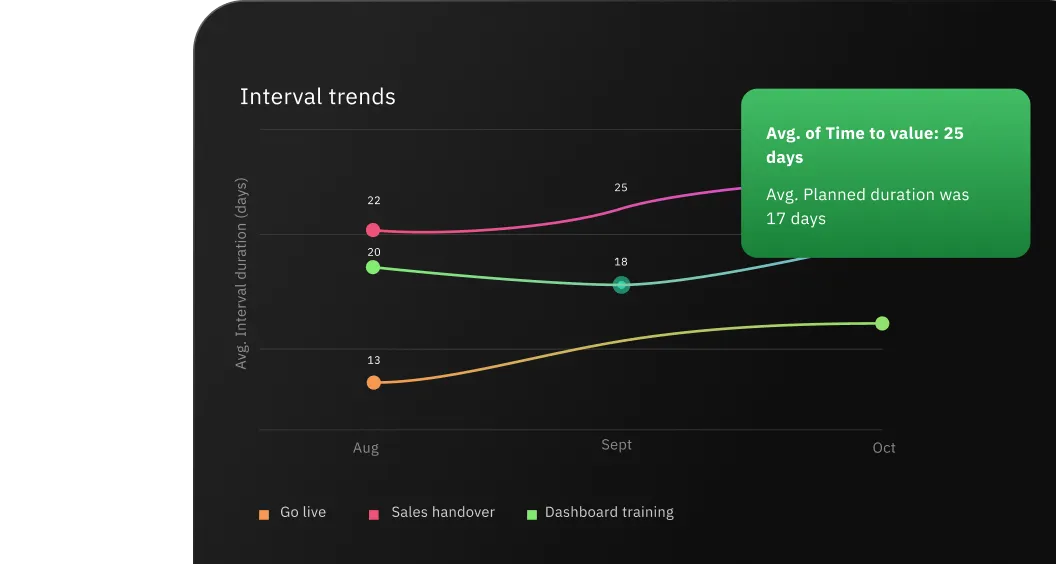 Interval trends

Avg. of Time to value: 25 days

Avg. Planned duration was 17 days

Avg. Interval duration (days)

22

25

20

18

13

Aug

Sept

Oct

Go live

Sales handover

Dashboard training